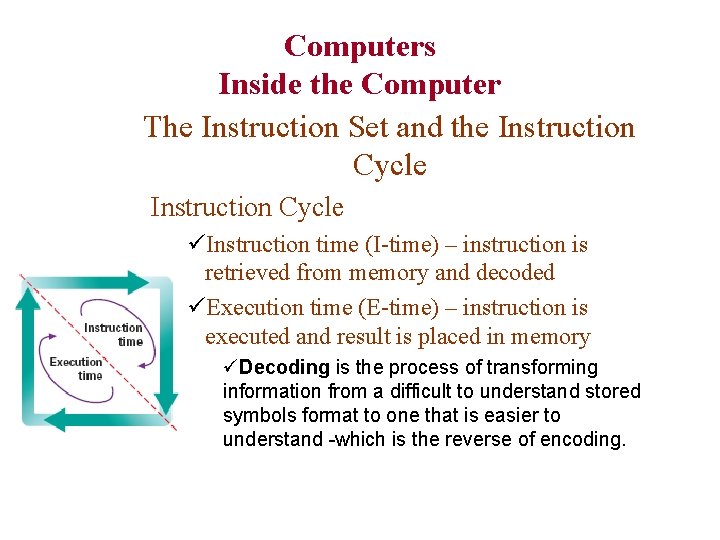 Computers
Inside the Computer

The Instruction Set and the Instruction Cycle

Instruction Cycle

✓Instruction time (I-time) – instruction is retrieved from memory and decoded

✓Execution time (E-time) – instruction is executed and result is placed in memory

✓**Decoding** is the process of transforming information from a difficult to understand stored symbols format to one that is easier to understand -which is the reverse of encoding.

Instruction time

Execution time